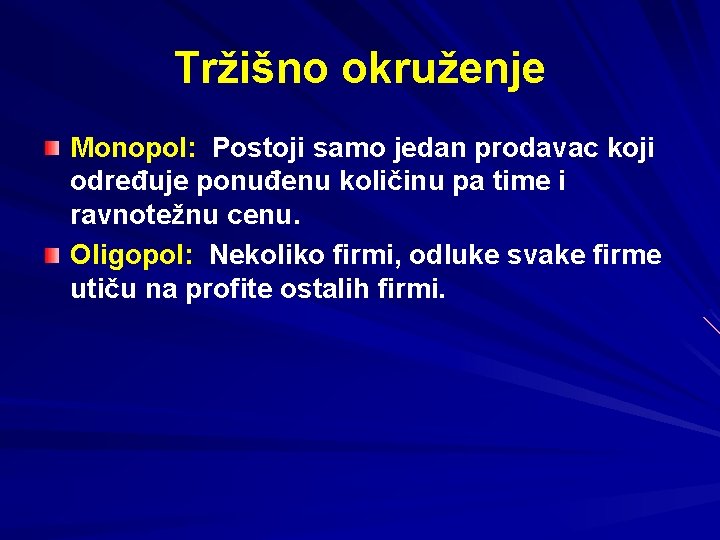 Tržišno okruženje

Monopol: Postoji samo jedan prodavac koji određuje ponuđenu količinu pa time i ravnotežnu cenu.

Oligopol: Nekoliko firmi, odluke svake firme utiču na profite ostalih firmi.